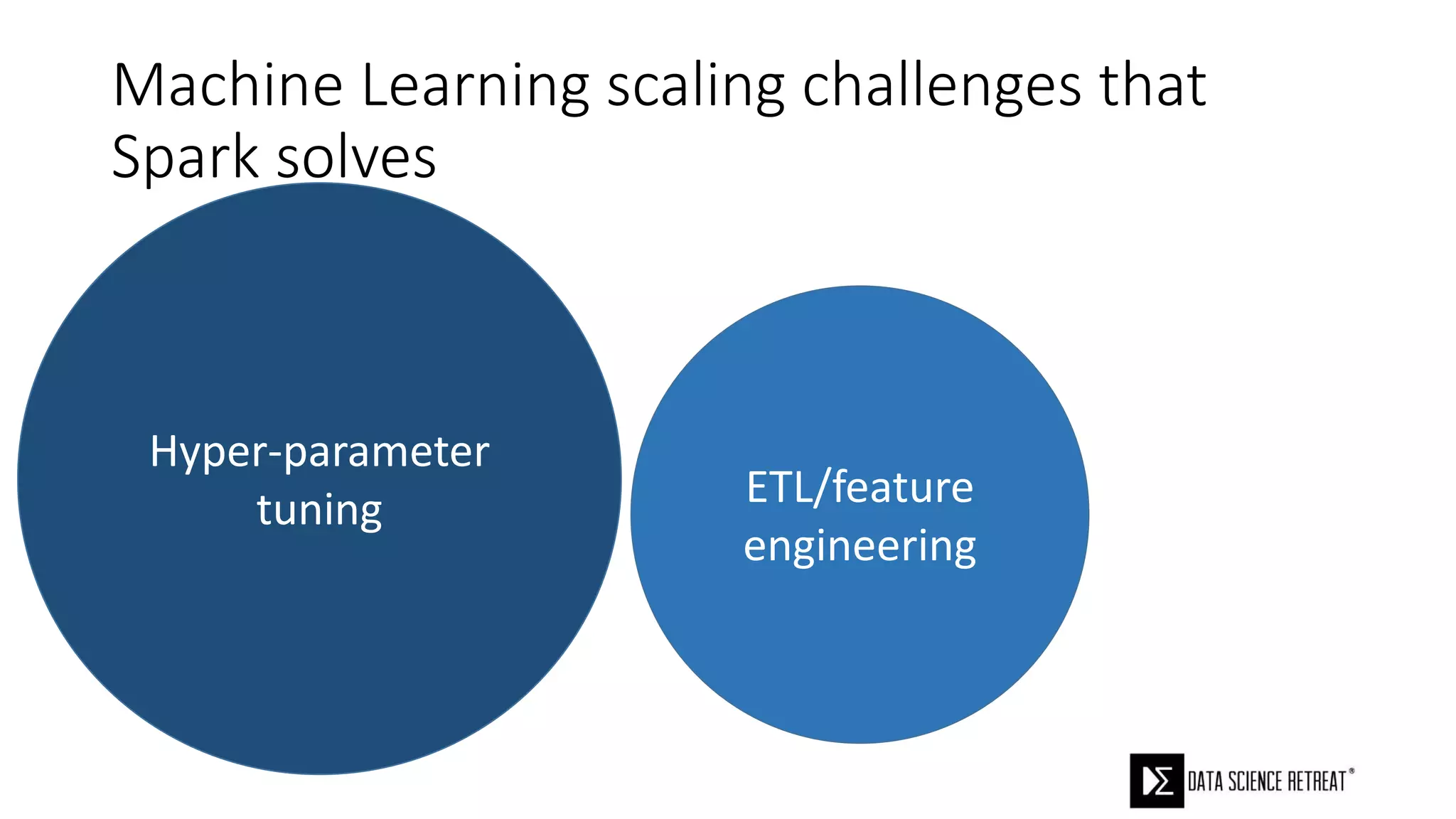 Machine Learning scaling challenges that Spark solves

Hyper-parameter tuning

ETL/feature engineering

DATA SCIENCE RETREAT®